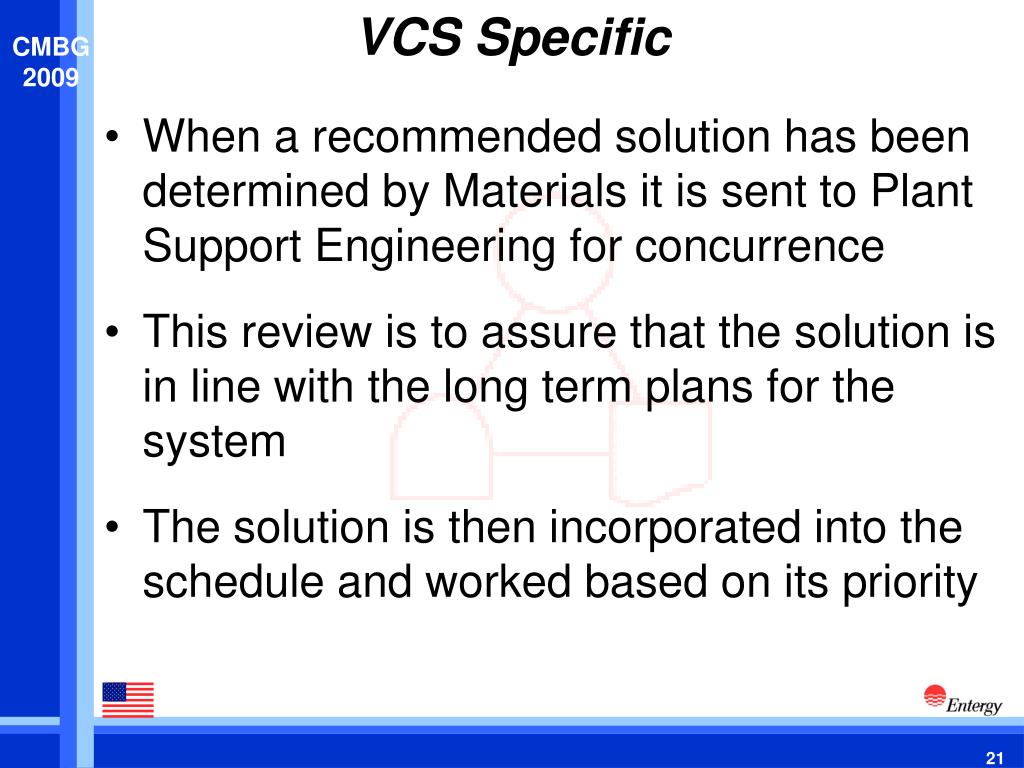 CMBG
2009

VCS Specific

• When a recommended solution has been determined by Materials it is sent to Plant Support Engineering for concurrence

• This review is to assure that the solution is in line with the long term plans for the system

• The solution is then incorporated into the schedule and worked based on its priority

Entergy

21